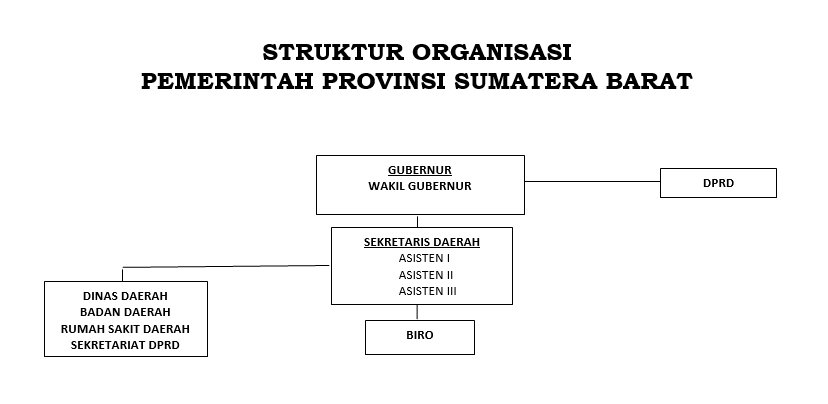 STRUKTUR ORGANISASI
PEMERINTAH PROVINSI SUMATERA BARAT

GUBERNUR
WAKIL GUBERNUR

DPRD

SEKRETARIS DAERAH
ASISTEN I
ASISTEN II
ASISTEN III

DINAS DAERAH
BADAN DAERAH
RUMAH SAKIT DAERAH
SEKRETARIAT DPRD

BIRO